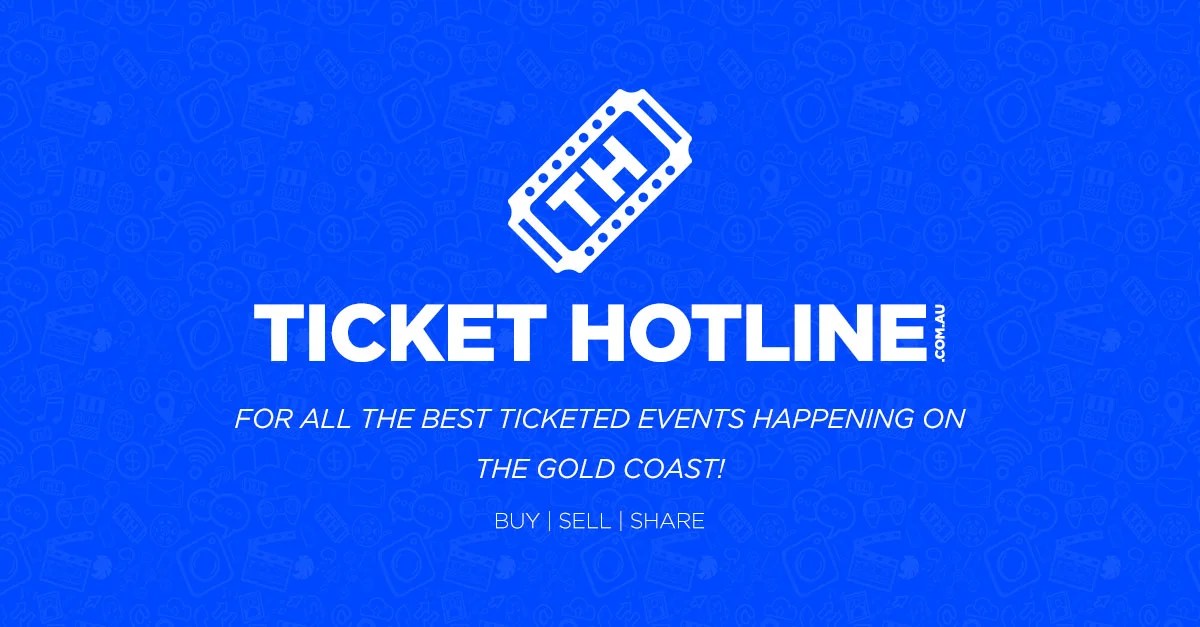 TH

TICKET HOTLINE .COM.AU

FOR ALL THE BEST TICKETED EVENTS HAPPENING ON THE GOLD COAST!

BUY | SELL | SHARE